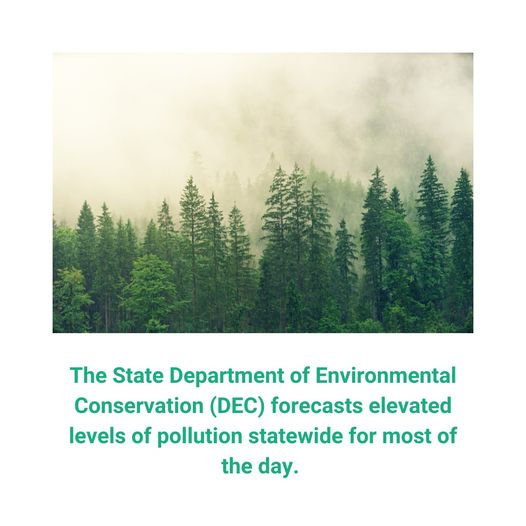 The State Department of Environmental Conservation (DEC) forecasts elevated levels of pollution statewide for most of the day.